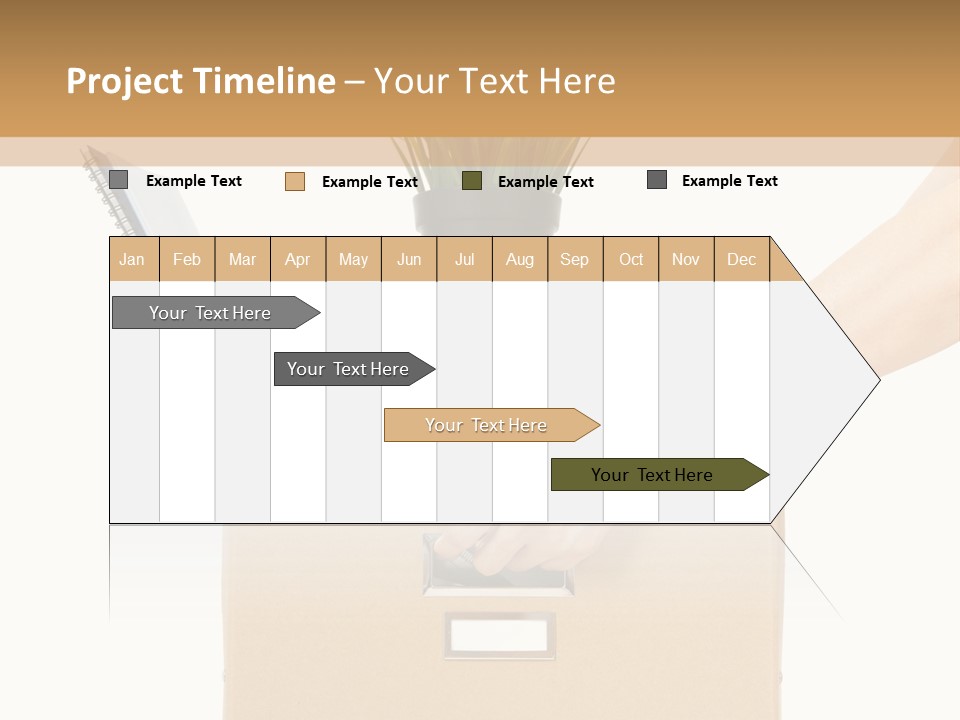 Project Timeline – Your Text Here

Example Text
Example Text
Example Text
Example Text

| Jan | Feb | Mar | Apr | May | Jun | Jul | Aug | Sep | Oct | Nov | Dec |
|---|---|---|---|---|---|---|---|---|---|---|---|

Your Text Here
Your Text Here
Your Text Here
Your Text Here